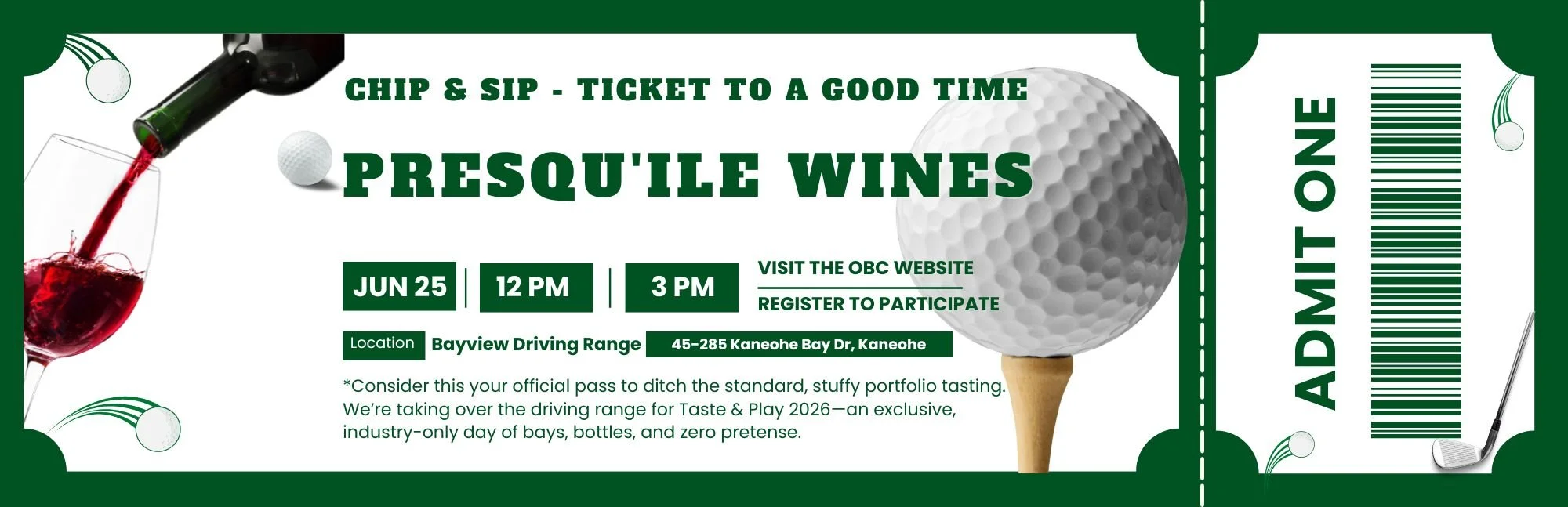 CHIP & SIP - TICKET TO A GOOD TIME

PRESQU'ILE WINES

JUN 25 | 12 PM | 3 PM

VISIT THE OBC WEBSITE

REGISTER TO PARTICIPATE

Location Bayview Driving Range 45-285 Kaneohe Bay Dr, Kaneohe

*Consider this your official pass to ditch the standard, stuffy portfolio tasting. We're taking over the driving range for Taste & Play 2026—an exclusive, industry-only day of bays, bottles, and zero pretense.

ADMIT ONE